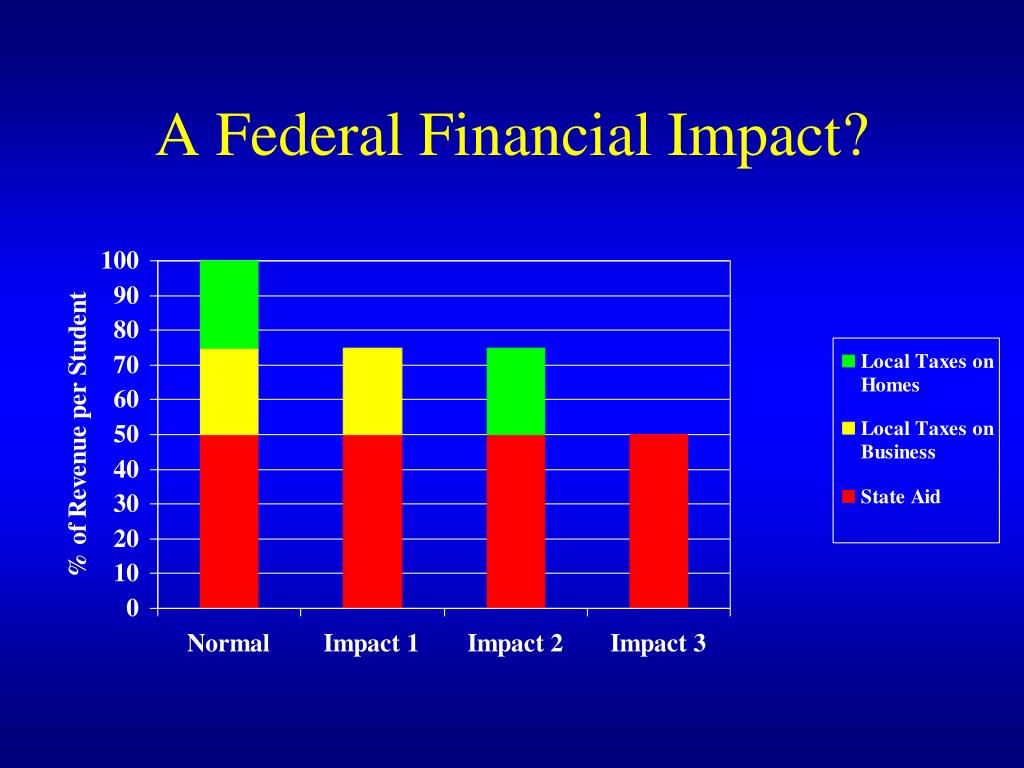 A Federal Financial Impact?

% of Revenue per Student

100
90
80
70
60
50
40
30
20
10
0

Normal
Impact 1
Impact 2
Impact 3

Local Taxes on Homes
Local Taxes on Business
State Aid